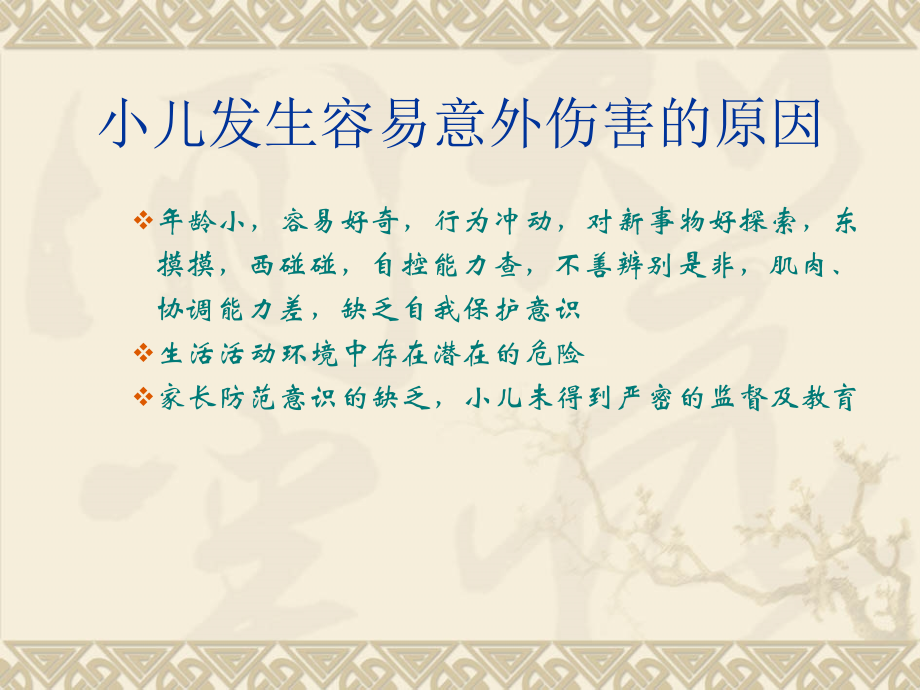 小儿发生容易意外伤害的原因

❖年龄小，容易好奇，行为冲动，对新事物好探索，东摸摸，西碰碰，自控能力查，不善辨别是非，肌肉、协调能力差，缺乏自我保护意识

❖生活活动环境中存在潜在的危险

❖家长防范意识的缺乏，小儿未得到严密的监督及教育